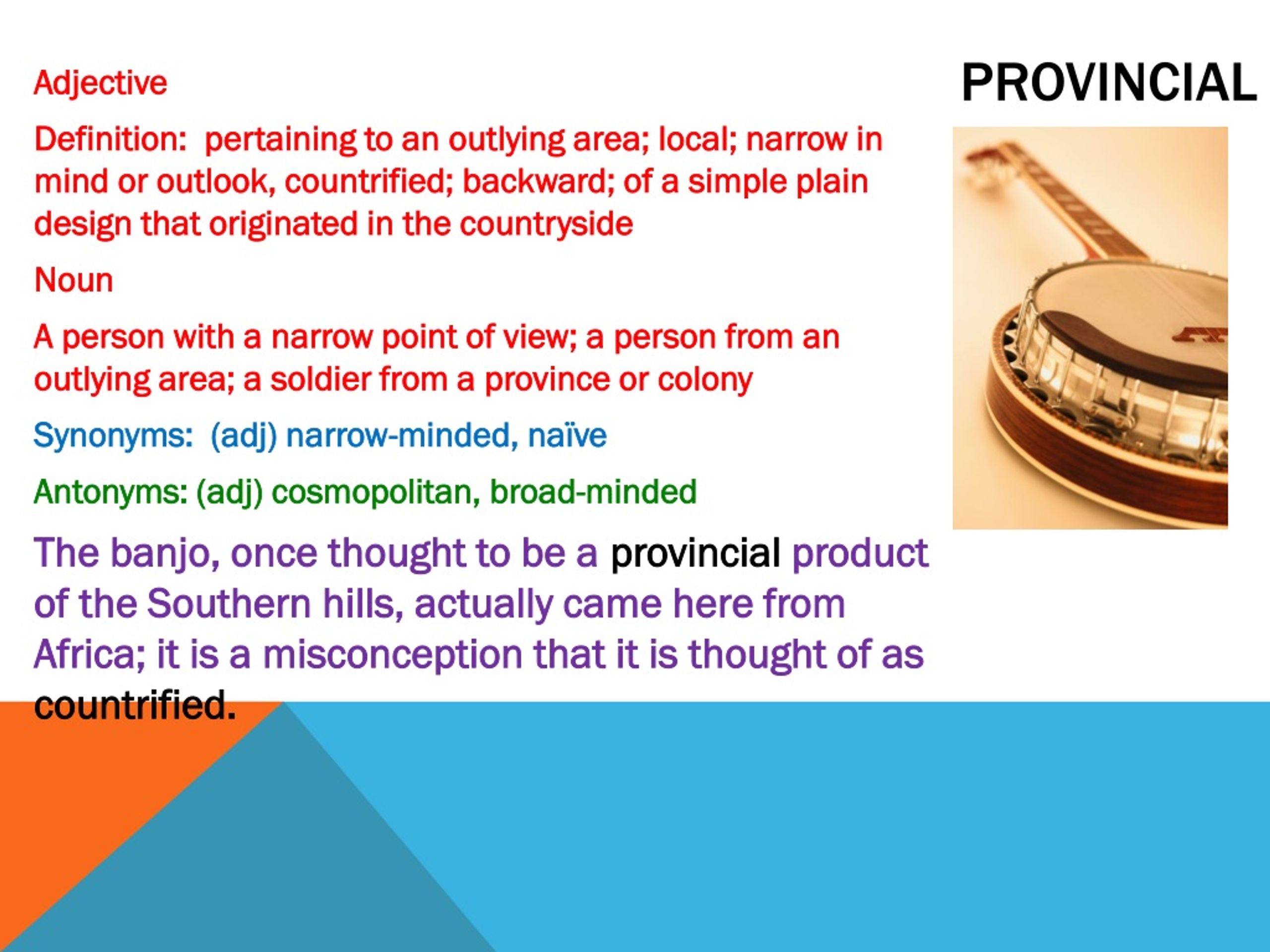 PROVINCIAL

Adjective

Definition: pertaining to an outlying area; local; narrow in mind or outlook, countrified; backward; of a simple plain design that originated in the countryside

Noun

A person with a narrow point of view; a person from an outlying area; a soldier from a province or colony

Synonyms: (adj) narrow-minded, naïve

Antonyms: (adj) cosmopolitan, broad-minded

The banjo, once thought to be a provincial product of the Southern hills, actually came here from Africa; it is a misconception that it is thought of as countrified.